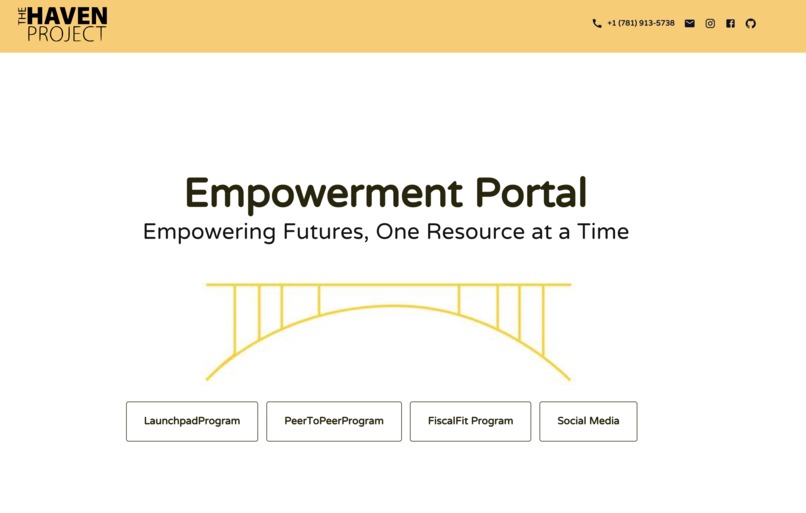 THE HAVEN PROJECT

+1 (781) 913-5738

Empowerment Portal

Empowering Futures, One Resource at a Time

LaunchpadProgram

PeerToPeerProgram

FiscalFit Program

Social Media